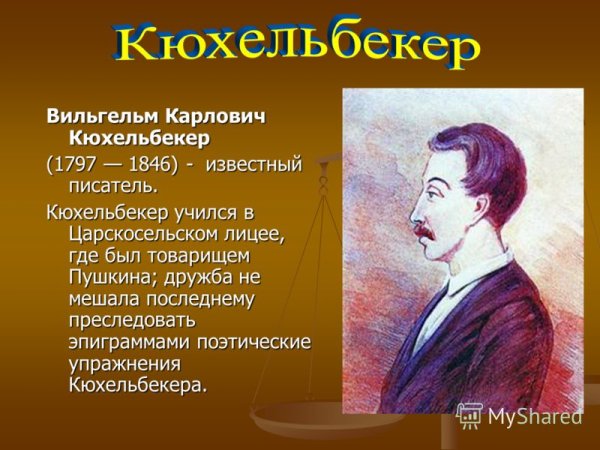 Кюхельбекер

Вильгельм Карлович Кюхельбекер

(1797 — 1846) - известный писатель.

Кюхельбекер учился в Царскосельском лицее, где был товарищем Пушкина; дружба не мешала последнему преследовать эпиграммами поэтические упражнения Кюхельбекера.

MyShared